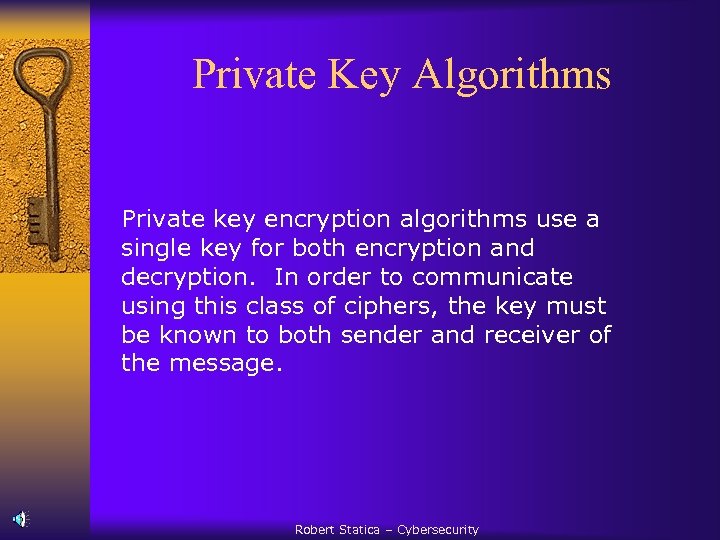 Private Key Algorithms

Private key encryption algorithms use a single key for both encryption and decryption. In order to communicate using this class of ciphers, the key must be known to both sender and receiver of the message.

Robert Statica – Cybersecurity